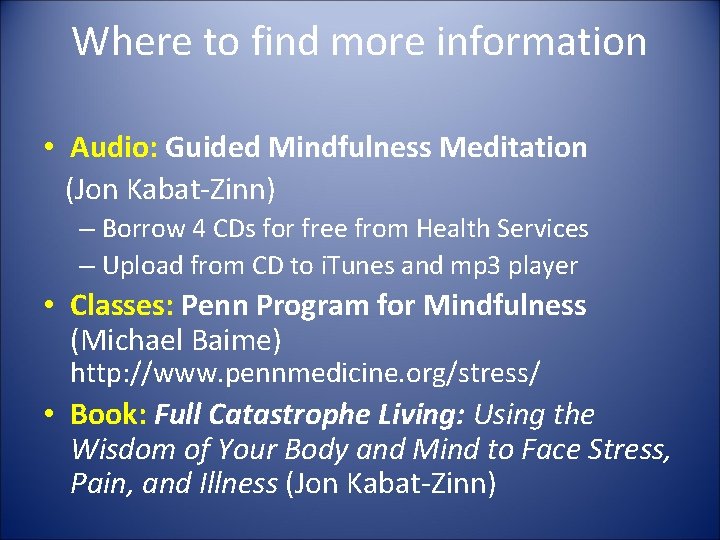 Where to find more information

• Audio: Guided Mindfulness Meditation (Jon Kabat-Zinn)
  – Borrow 4 CDs for free from Health Services
  – Upload from CD to iTunes and mp3 player
• Classes: Penn Program for Mindfulness (Michael Baime) http://www.pennmedicine.org/stress/
• Book: Full Catastrophe Living: Using the Wisdom of Your Body and Mind to Face Stress, Pain, and Illness (Jon Kabat-Zinn)